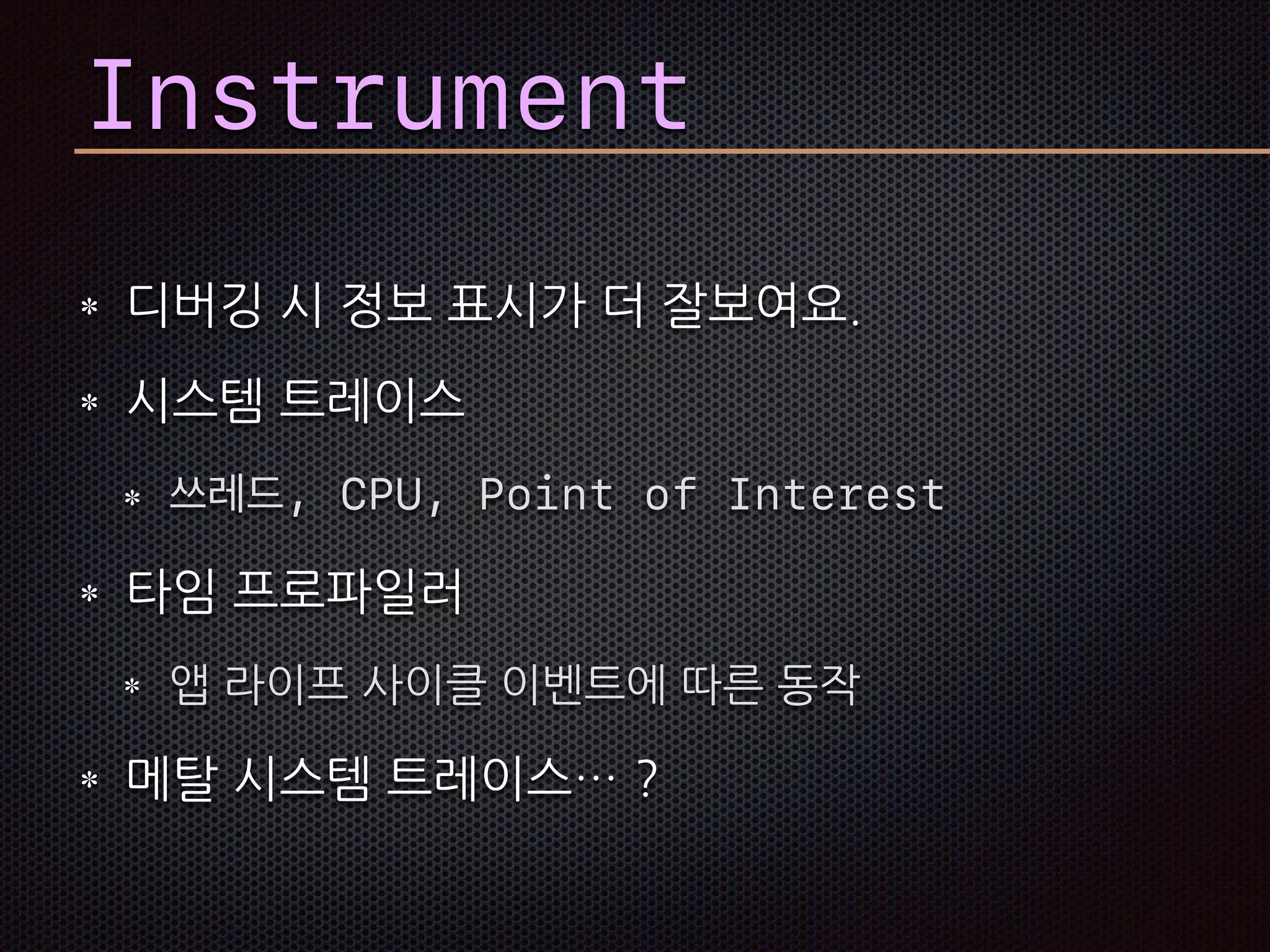 Instrument

* 디버깅 시 정보 표시가 더 잘보여요.

* 시스템 트레이스

  * 쓰레드, CPU, Point of Interest

* 타임 프로파일러

  * 앱 라이프 사이클 이벤트에 따른 동작

* 메탈 시스템 트레이스… ?